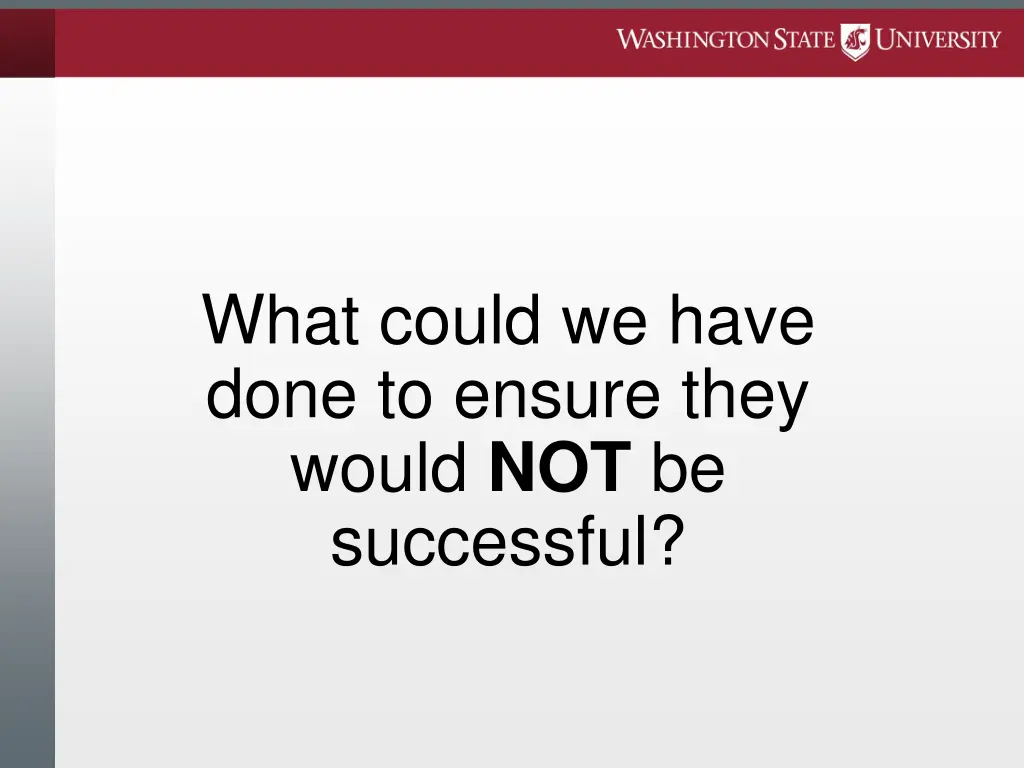 WASHINGTON STATE UNIVERSITY

What could we have done to ensure they would NOT be successful?